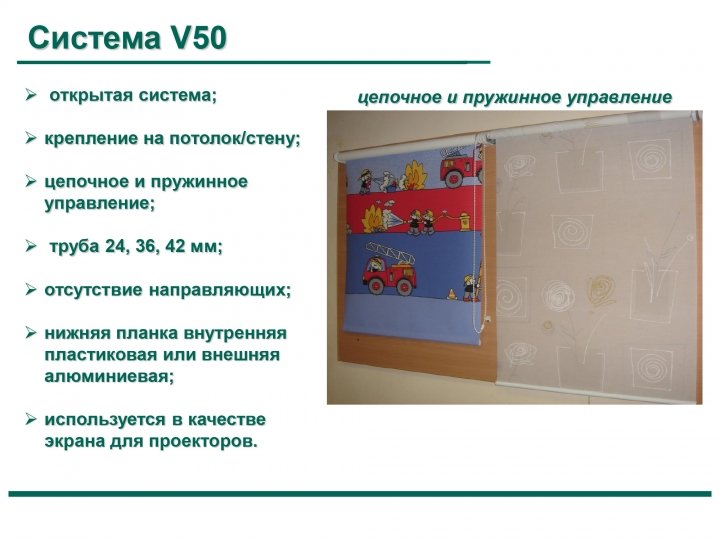 Система V50

➢ открытая система;

➢ крепление на потолок/стену;

➢ цепочное и пружинное управление;

➢ труба 24, 36, 42 мм;

➢ отсутствие направляющих;

➢ нижняя планка внутренняя пластиковая или внешняя алюминиевая;

➢ используется в качестве экрана для проекторов.

цепочное и пружинное управление